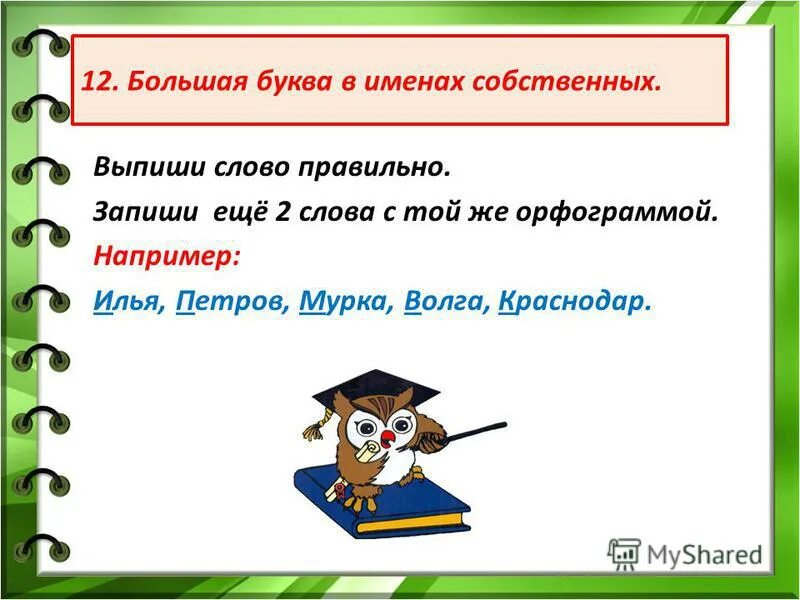 12. Большая буква в именах собственных.

Выпиши слово правильно.

Запиши ещё 2 слова с той же орфограммой.

Например:

Илья, Петров, Мурка, Волга, Краснодар.

MyShared